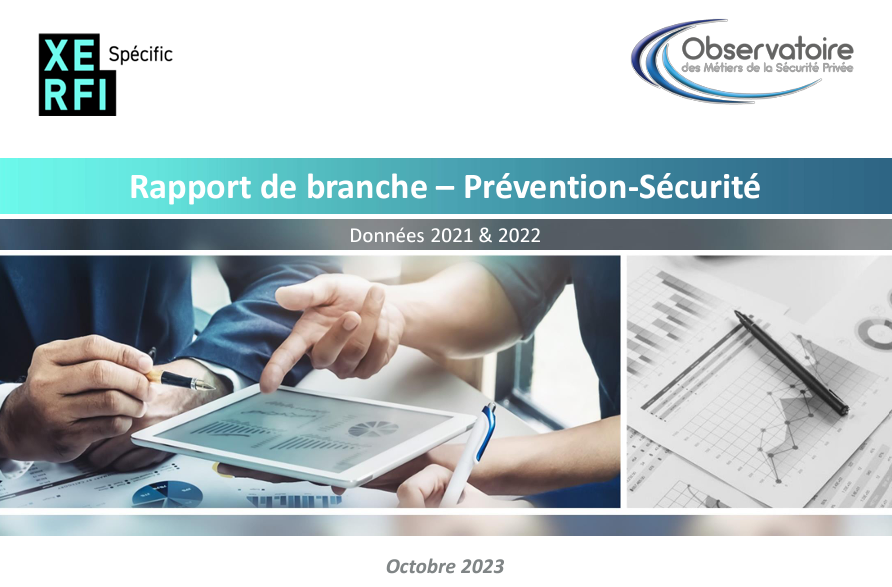 XE
RFI
Spécific

Observatoire
des Métiers de la Sécurité Privée

Rapport de branche – Prévention-Sécurité

Données 2021 & 2022

Octobre 2023